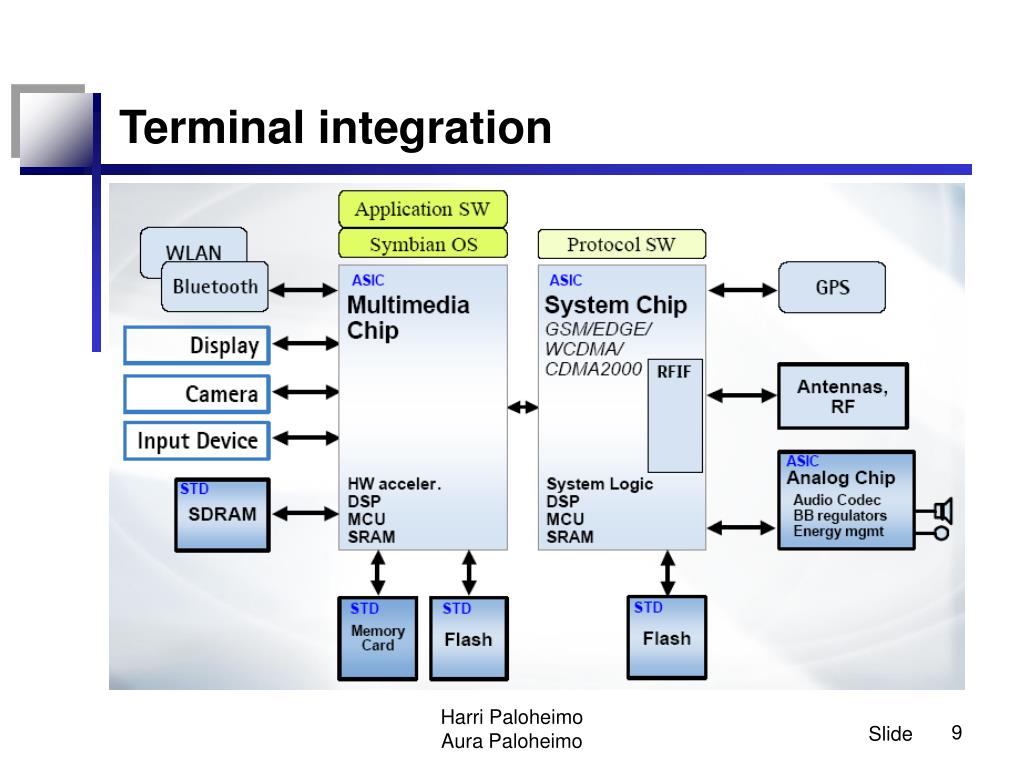 Terminal integration

Application SW

Symbian OS

Protocol SW

WLAN

Bluetooth

Display

Camera

Input Device

STD
SDRAM

ASIC
Multimedia Chip

HW acceler.
DSP
MCU
SRAM

ASIC
System Chip
GSM/EDGE/
WCDMA/
CDMA2000

RFIF

System Logic
DSP
MCU
SRAM

GPS

Antennas, RF

ASIC
Analog Chip
Audio Codec
BB regulators
Energy mgmt

STD
Memory Card

STD
Flash

STD
Flash

Harri Paloheimo
Aura Paloheimo

Slide 9